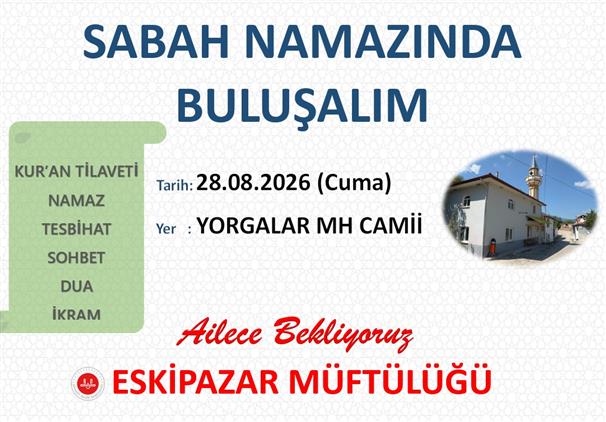 SABAH NAMAZINDA BULUŞALIM

KUR'AN TİLAVETİ
NAMAZ
TESBİHAT
SOHBET
DUA
İKRAM

Tarih: 28.08.2026 (Cuma)

Yer : YORGALAR MH CAMİİ

Ailece Bekliyoruz

ESKİPAZAR MÜFTÜLÜĞÜ